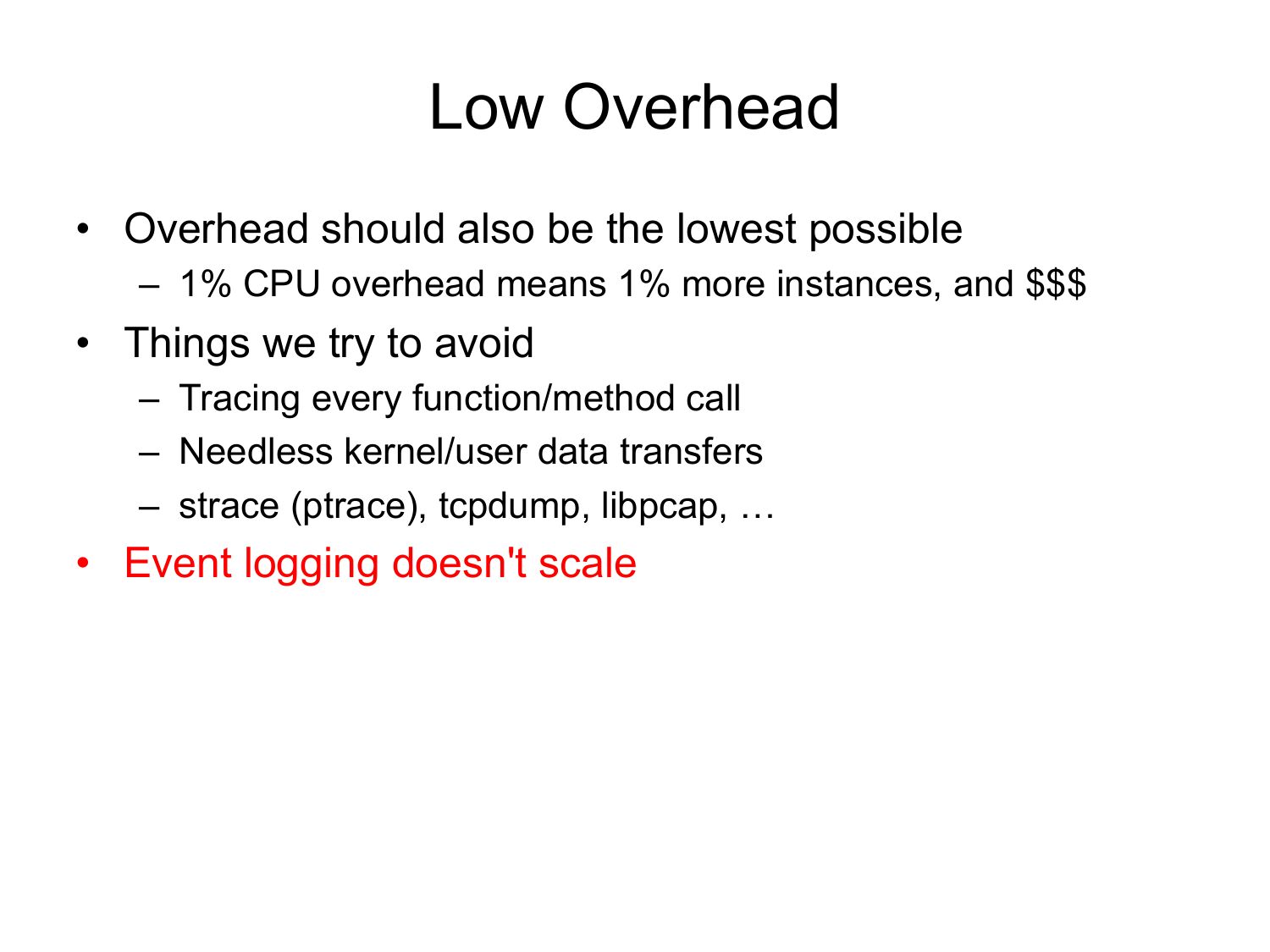 Low Overhead

• Overhead should also be the lowest possible
  – 1% CPU overhead means 1% more instances, and \$\$\$
• Things we try to avoid
  – Tracing every function/method call
  – Needless kernel/user data transfers
  – strace (ptrace), tcpdump, libpcap, …
• Event logging doesn't scale